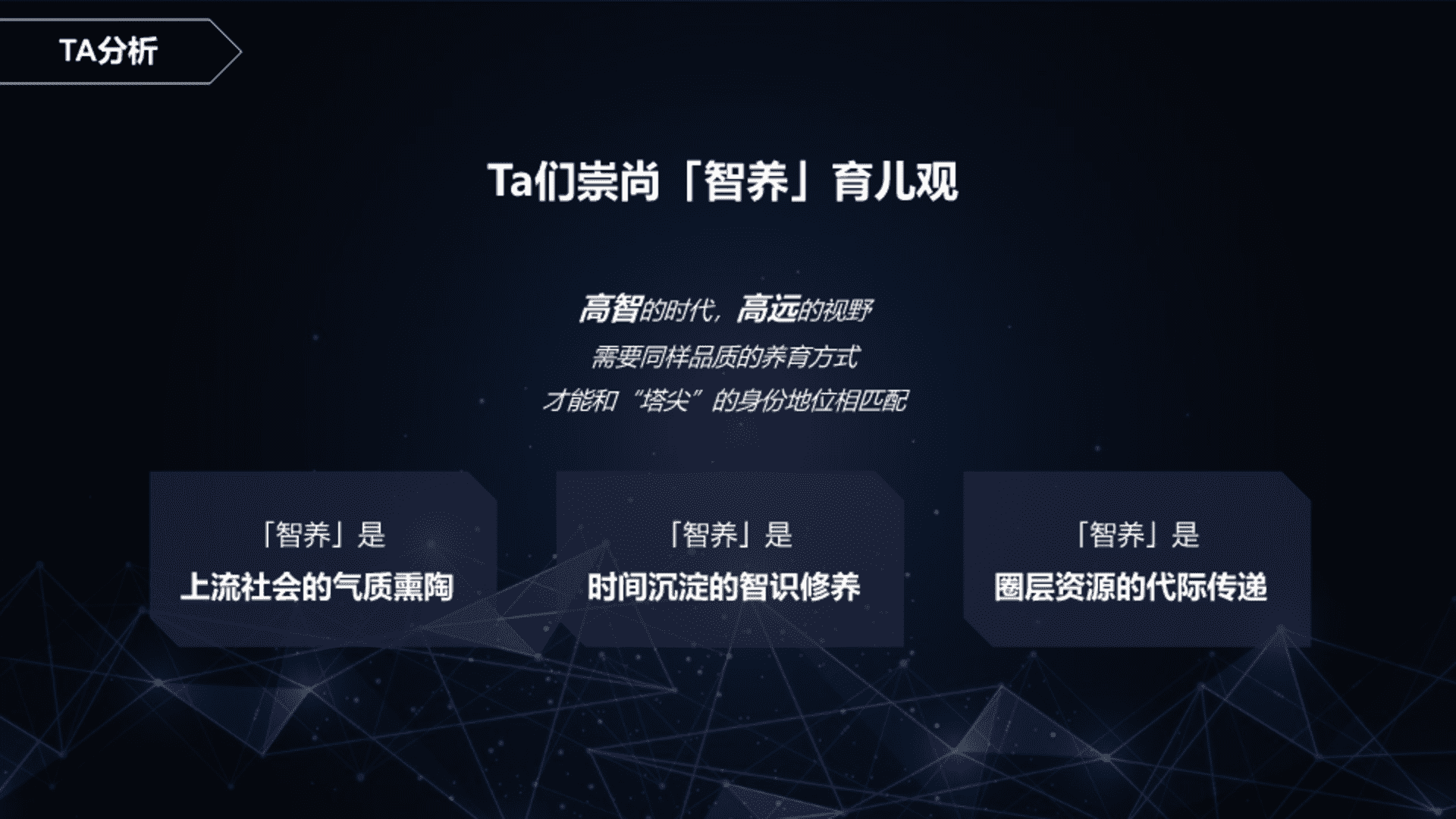 TA分析

Ta们崇尚「智养」育儿观

高智的时代，高远的视野
需要同样品质的养育方式
才能和“塔尖”的身份地位相匹配

「智养」是
上流社会的气质熏陶

「智养」是
时间沉淀的智识修养

「智养」是
圈层资源的代际传递